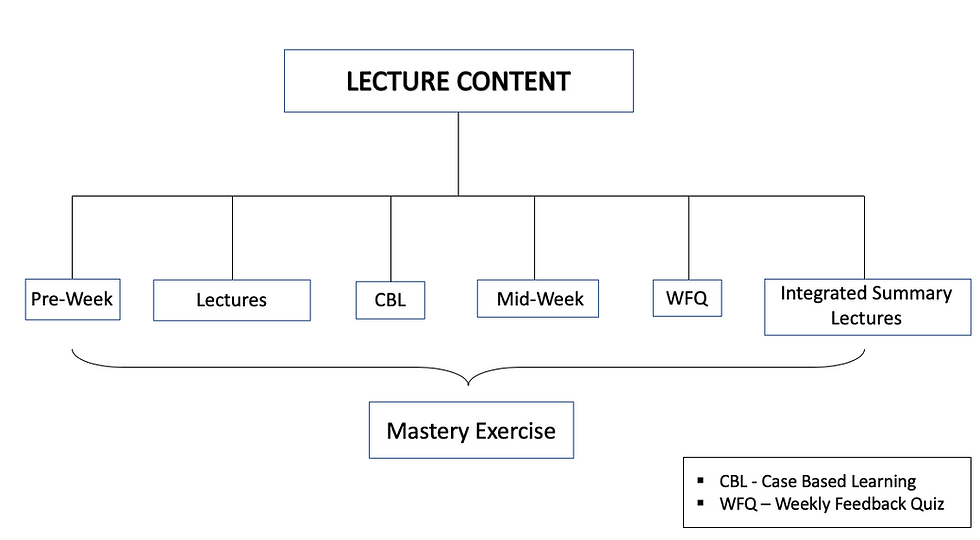 LECTURE CONTENT

Pre-Week

Lectures

CBL

Mid-Week

WFQ

Integrated Summary Lectures

Mastery Exercise

▪ CBL - Case Based Learning
▪ WFQ – Weekly Feedback Quiz